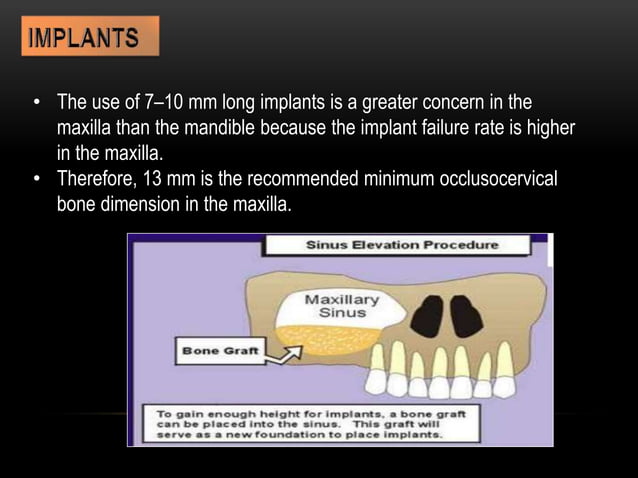 IMPLANTS

• The use of 7–10 mm long implants is a greater concern in the maxilla than the mandible because the implant failure rate is higher in the maxilla.
• Therefore, 13 mm is the recommended minimum occlusocervical bone dimension in the maxilla.

Sinus Elevation Procedure

Maxillary Sinus

Bone Graft

To gain enough height for implants, a bone graft can be placed into the sinus. This graft will serve as a new foundation to place implants.